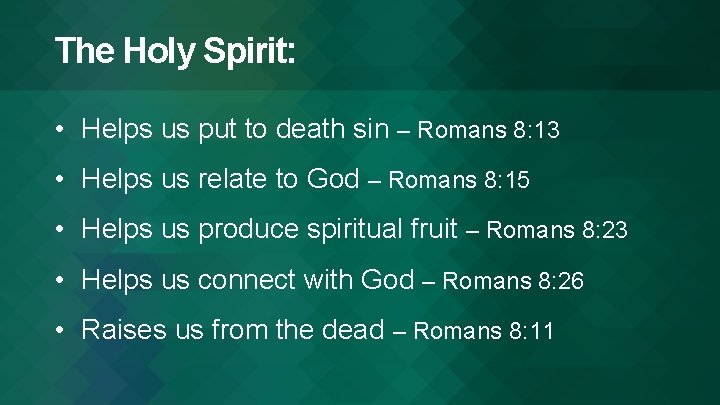 The Holy Spirit:

• Helps us put to death sin – Romans 8:13
• Helps us relate to God – Romans 8:15
• Helps us produce spiritual fruit – Romans 8:23
• Helps us connect with God – Romans 8:26
• Raises us from the dead – Romans 8:11